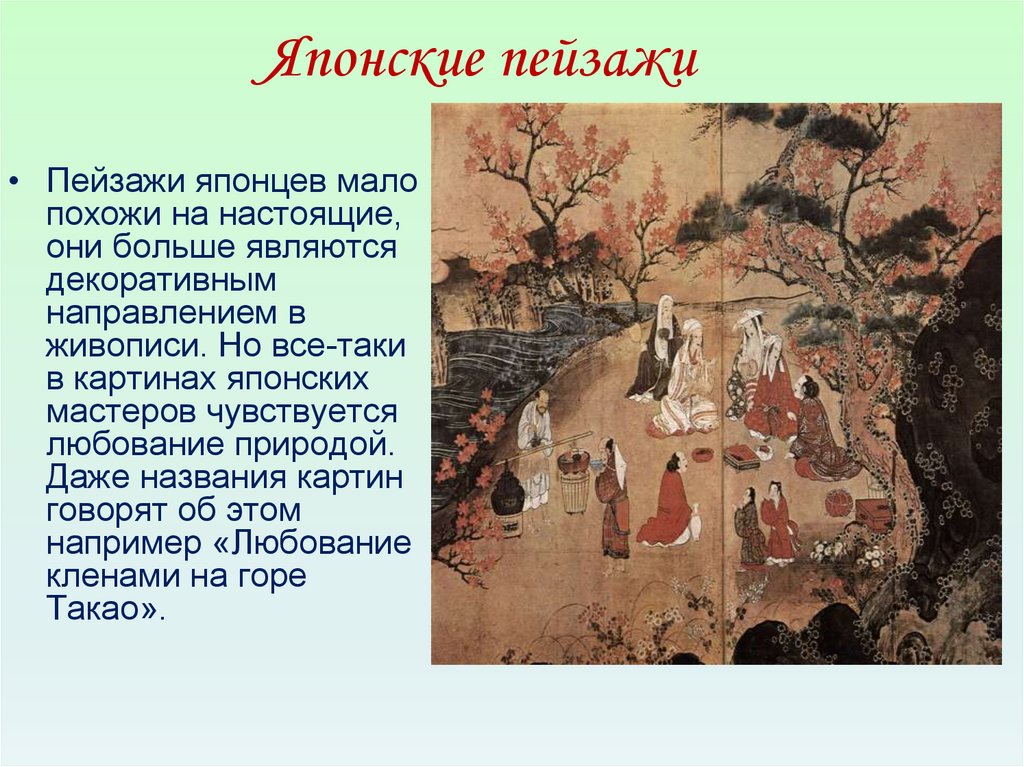 Японские пейзажи

• Пейзажи японцев мало похожи на настоящие, они больше являются декоративным направлением в живописи. Но все-таки в картинах японских мастеров чувствуется любование природой. Даже названия картин говорят об этом например «Любование кленами на горе Такао».